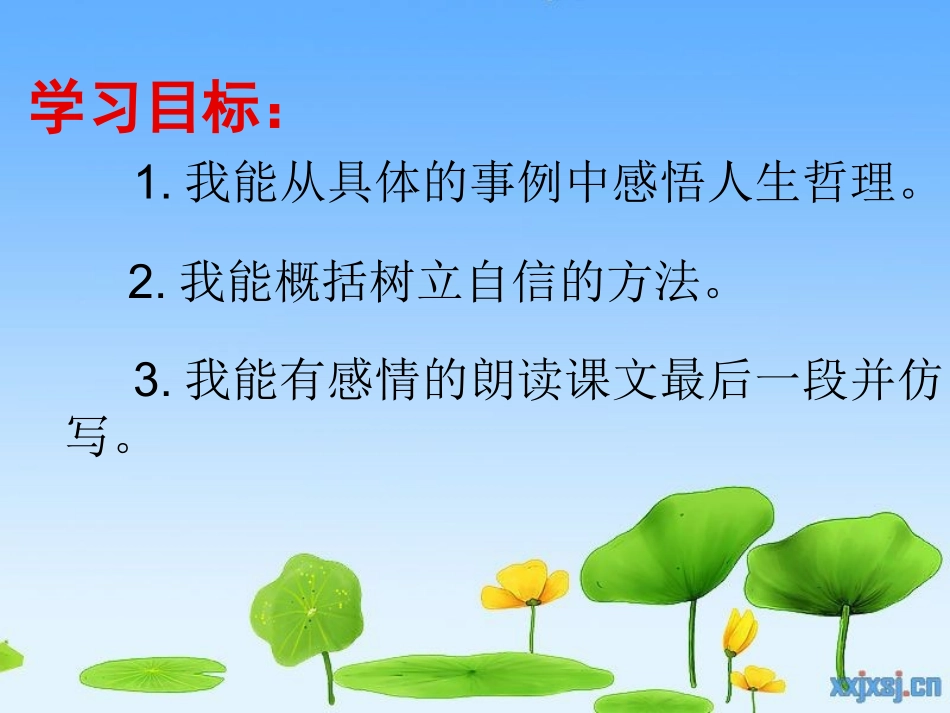 学习目标：

1. 我能从具体的事例中感悟人生哲理。

2. 我能概括树立自信的方法。

3. 我能有感情的朗读课文最后一段并仿写。

xxjxsj.cn